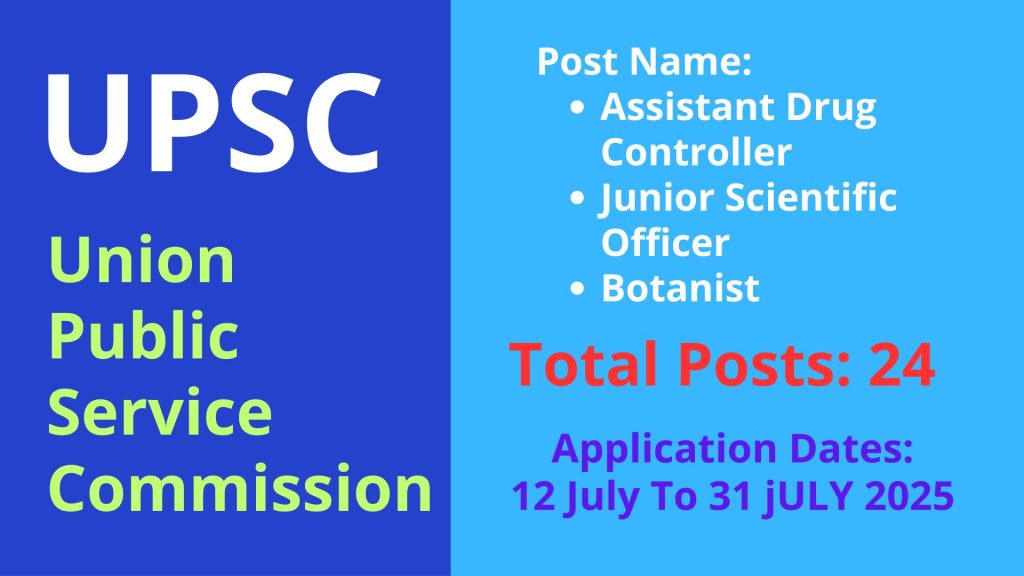 UPSC

Union Public Service Commission

Post Name:

- Assistant Drug Controller
- Junior Scientific Officer
- Botanist

Total Posts: 24

Application Dates:
12 July To 31 jULY 2025